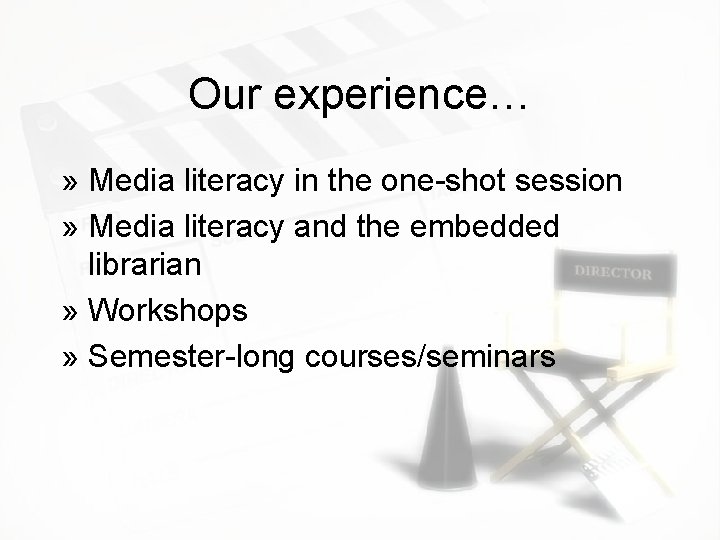 Our experience…

» Media literacy in the one-shot session
» Media literacy and the embedded librarian
» Workshops
» Semester-long courses/seminars

DIRECTOR